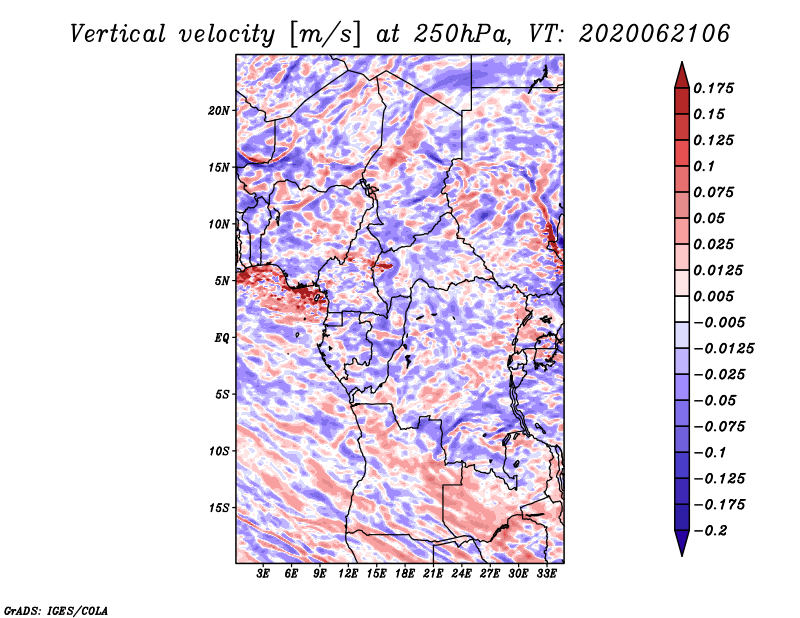 Vertical velocity [m/s] at 250hPa, VT: 2020062106

20N
15N
10N
5N
EQ
5S
10S
15S

3E 6E 9E 12E 15E 18E 21E 24E 27E 30E 33E

0.175
0.15
0.125
0.1
0.075
0.05
0.025
0.0125
0.005
−0.005
−0.0125
−0.025
−0.05
−0.075
−0.1
−0.125
−0.175
−0.2

GrADS: IGES/COLA